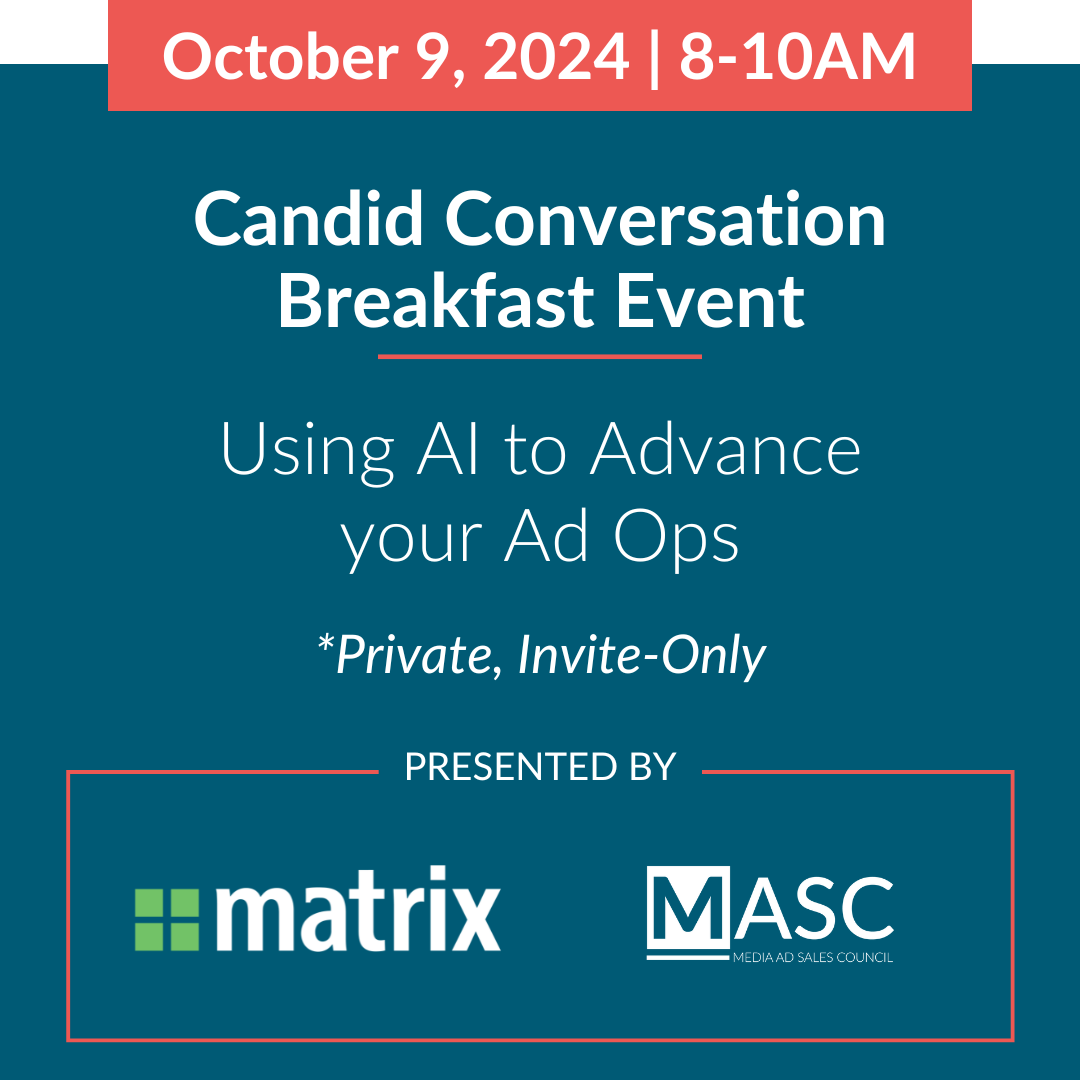 October 9, 2024 | 8-10AM

Candid Conversation Breakfast Event

Using AI to Advance your Ad Ops

*Private, Invite-Only

PRESENTED BY

matrix

MASC
MEDIA AD SALES COUNCIL